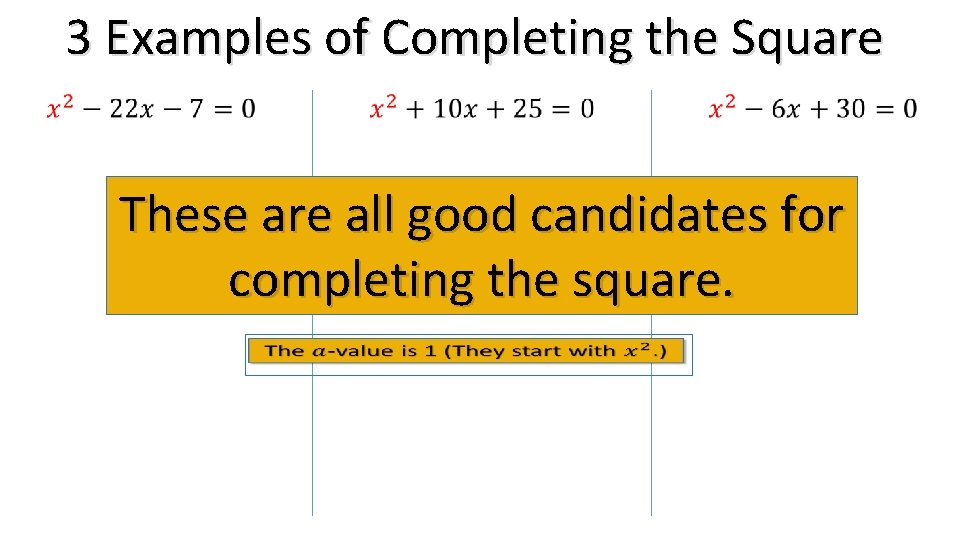 3 Examples of Completing the Square

$x^2 - 22x - 7 = 0$

$x^2 + 10x + 25 = 0$

$x^2 - 6x + 30 = 0$

These are all good candidates for completing the square.

The $a$-value is 1 (They start with $x^2$.)